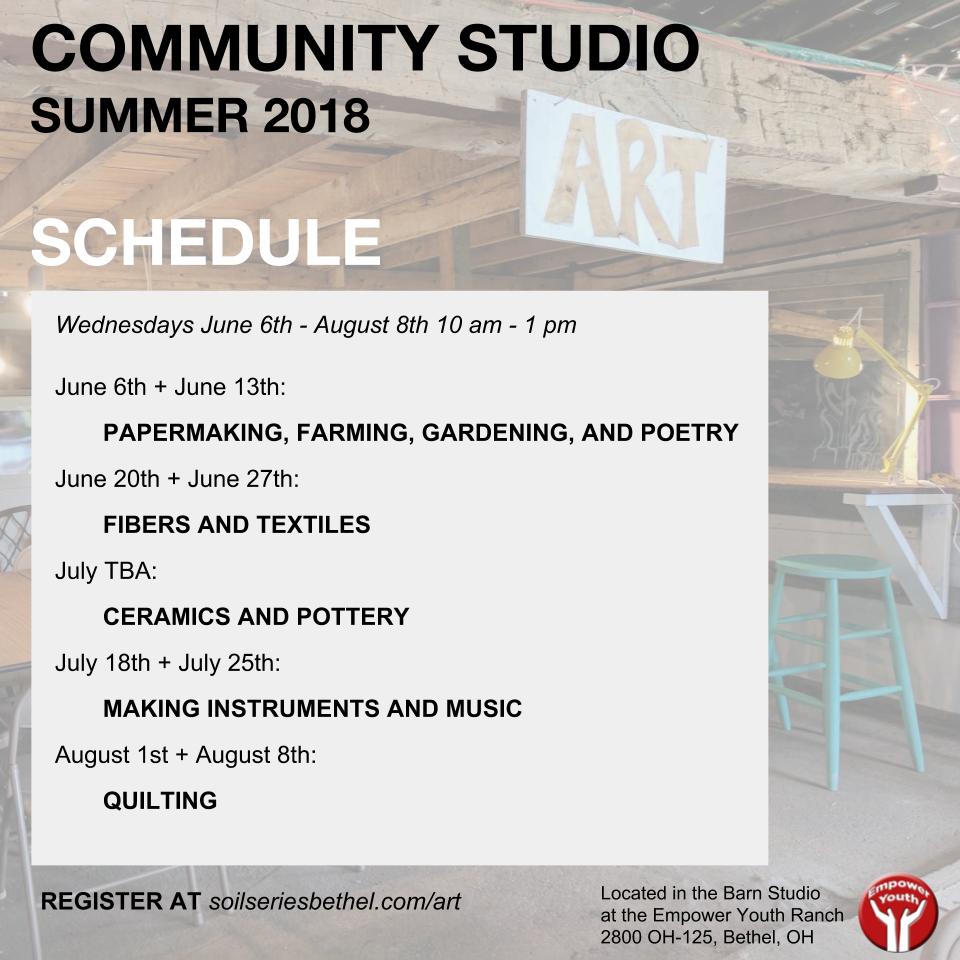 COMMUNITY STUDIO
SUMMER 2018

ART

SCHEDULE

Wednesdays June 6th - August 8th 10 am - 1 pm

June 6th + June 13th:

PAPERMAKING, FARMING, GARDENING, AND POETRY

June 20th + June 27th:

FIBERS AND TEXTILES

July TBA:

CERAMICS AND POTTERY

July 18th + July 25th:

MAKING INSTRUMENTS AND MUSIC

August 1st + August 8th:

QUILTING

REGISTER AT soilseriesbethel.com/art

Located in the Barn Studio
at the Empower Youth Ranch
2800 OH-125, Bethel, OH

Empower Youth